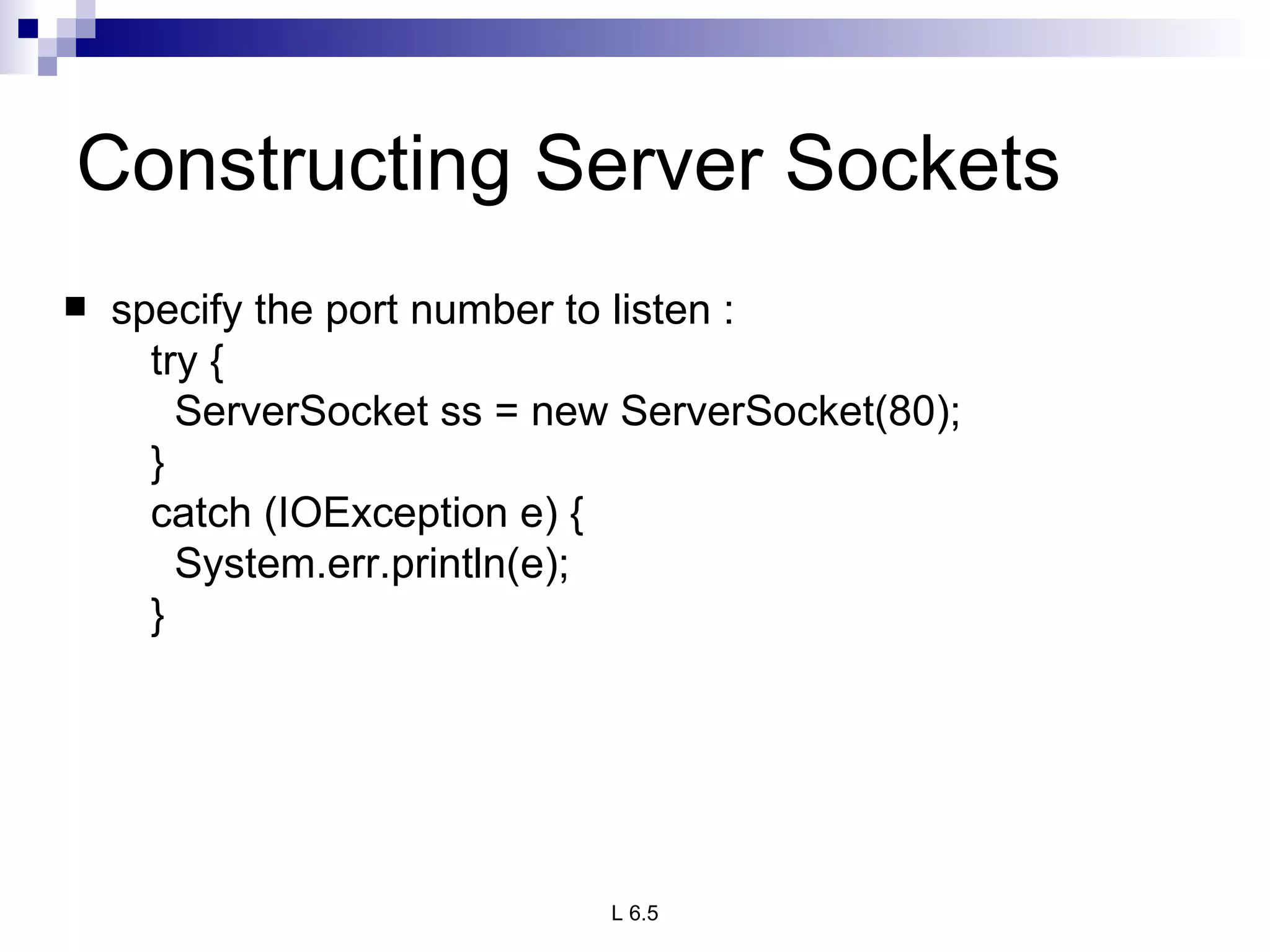 Constructing Server Sockets

specify the port number to listen :
try {
  ServerSocket ss = new ServerSocket(80);
}
catch (IOException e) {
  System.err.println(e);
}

L 6.5